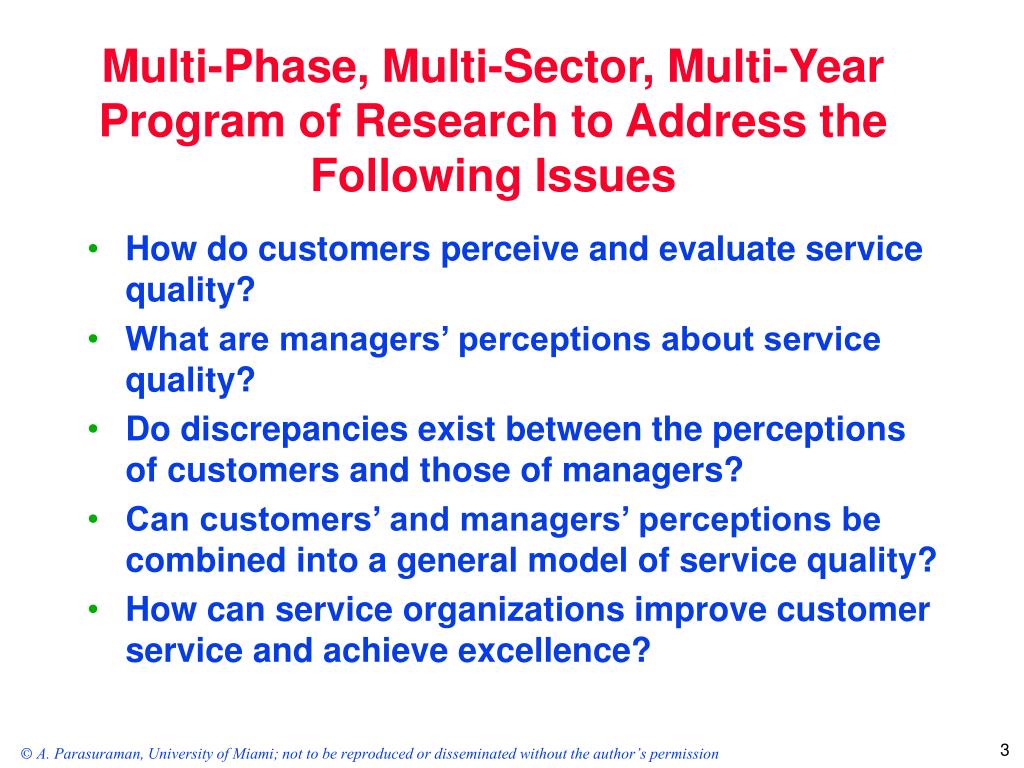 Multi-Phase, Multi-Sector, Multi-Year Program of Research to Address the Following Issues

• How do customers perceive and evaluate service quality?
• What are managers’ perceptions about service quality?
• Do discrepancies exist between the perceptions of customers and those of managers?
• Can customers’ and managers’ perceptions be combined into a general model of service quality?
• How can service organizations improve customer service and achieve excellence?

© A. Parasuraman, University of Miami; not to be reproduced or disseminated without the author’s permission

3